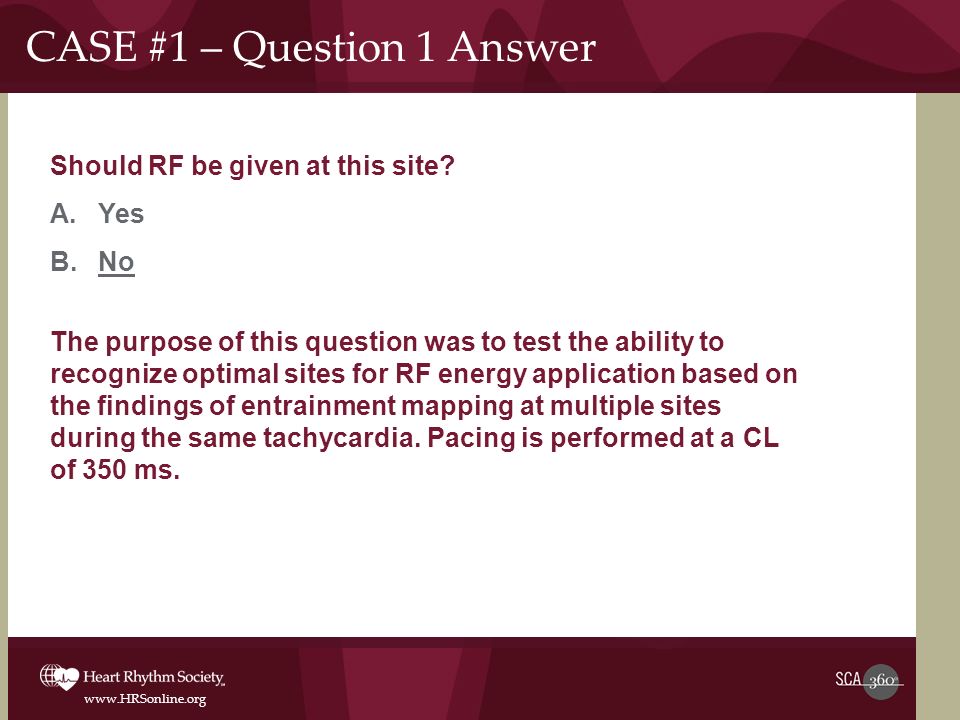 CASE #1 – Question 1 Answer

Should RF be given at this site?

A. Yes

B. No

The purpose of this question was to test the ability to recognize optimal sites for RF energy application based on the findings of entrainment mapping at multiple sites during the same tachycardia. Pacing is performed at a CL of 350 ms.

Heart Rhythm Society

www.HRSonline.org

SCA 360°